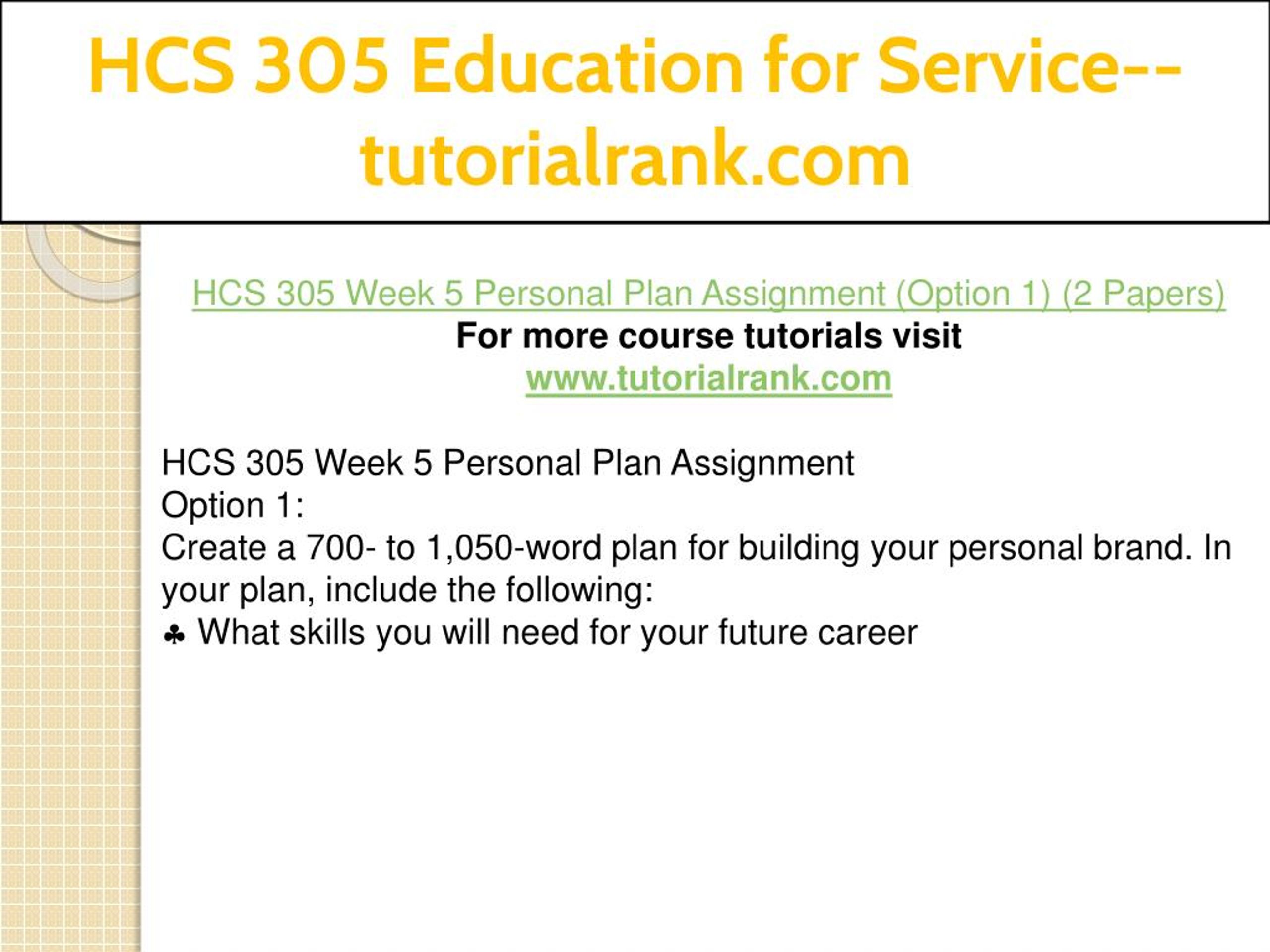 HCS 305 Education for Service--tutorialrank.com

HCS 305 Week 5 Personal Plan Assignment (Option 1) (2 Papers)
For more course tutorials visit
www.tutorialrank.com

HCS 305 Week 5 Personal Plan Assignment
Option 1:
Create a 700- to 1,050-word plan for building your personal brand. In your plan, include the following:
♣ What skills you will need for your future career